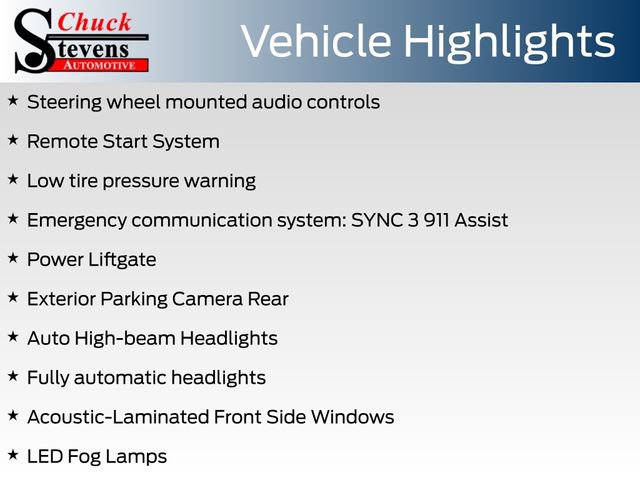 Chuck
Stevens
AUTOMOTIVE

Vehicle Highlights

★ Steering wheel mounted audio controls

★ Remote Start System

★ Low tire pressure warning

★ Emergency communication system: SYNC 3 911 Assist

★ Power Liftgate

★ Exterior Parking Camera Rear

★ Auto High-beam Headlights

★ Fully automatic headlights

★ Acoustic-Laminated Front Side Windows

★ LED Fog Lamps